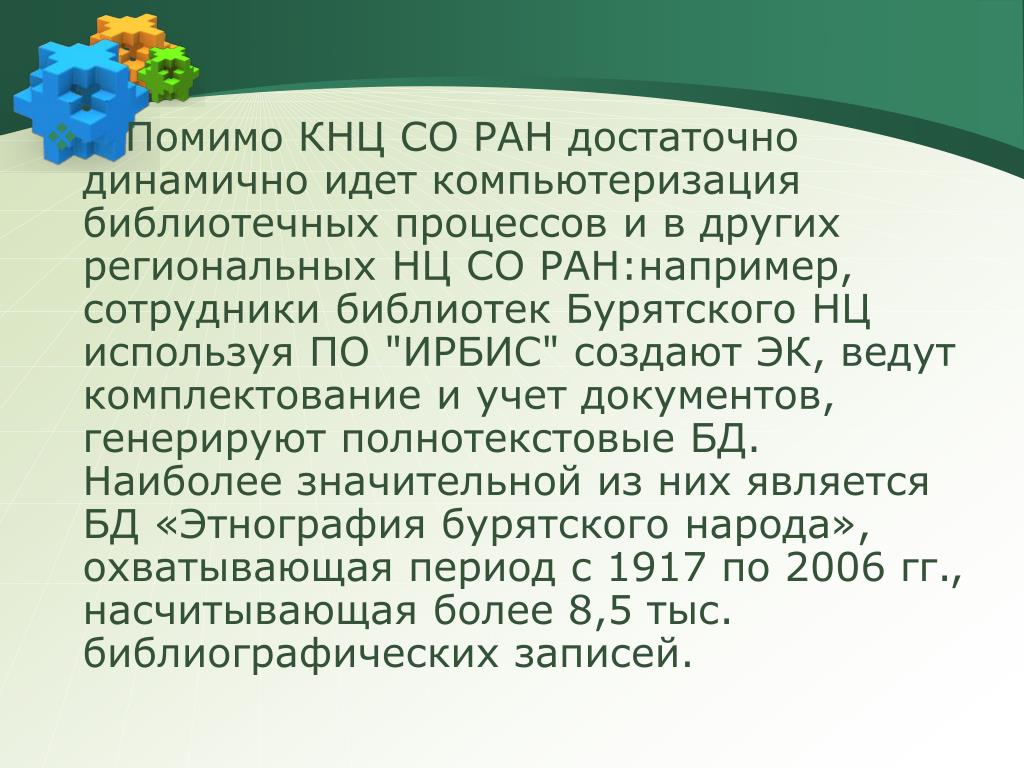 Помимо КНЦ СО РАН достаточно динамично идет компьютеризация библиотечных процессов и в других региональных НЦ СО РАН:например, сотрудники библиотек Бурятского НЦ используя ПО "ИРБИС" создают ЭК, ведут комплектование и учет документов, генерируют полнотекстовые БД. Наиболее значительной из них является БД «Этнография бурятского народа», охватывающая период с 1917 по 2006 гг., насчитывающая более 8,5 тыс. библиографических записей.